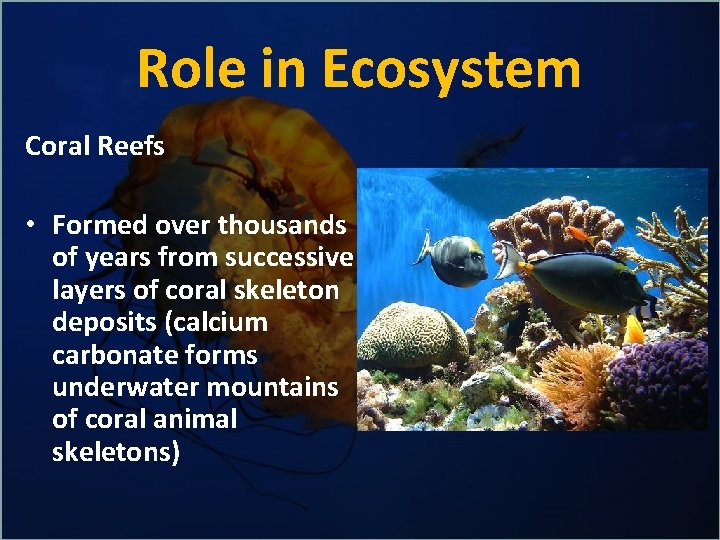 Role in Ecosystem

Coral Reefs

• Formed over thousands of years from successive layers of coral skeleton deposits (calcium carbonate forms underwater mountains of coral animal skeletons)